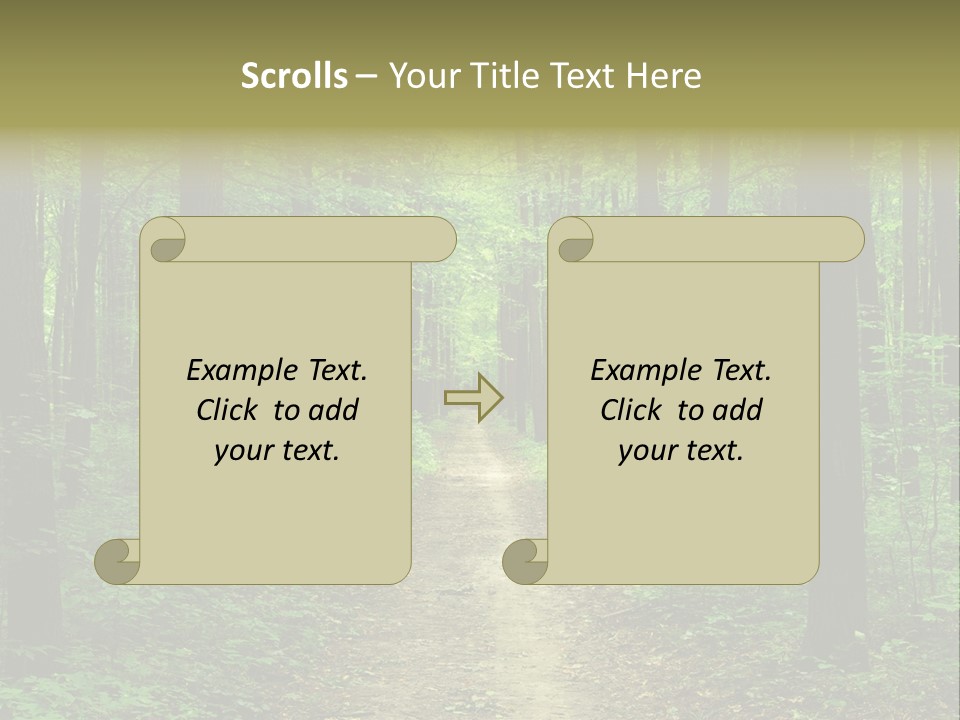 Scrolls – Your Title Text Here

Example Text. Click to add your text.

Example Text. Click to add your text.